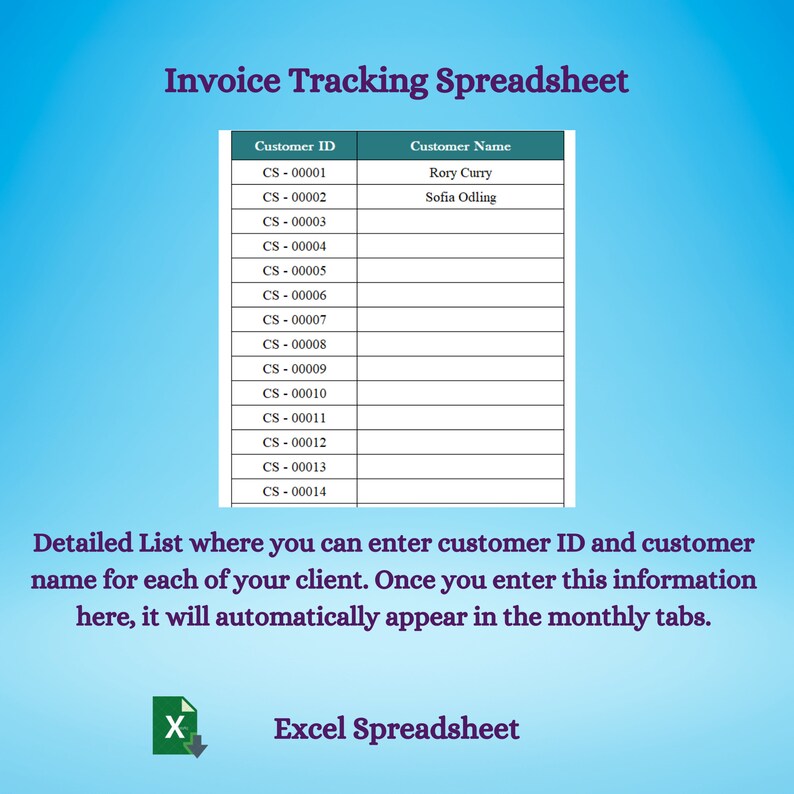 Invoice Tracking Spreadsheet

| Customer ID | Customer Name |
|---|---|
| CS - 00001 | Rory Curry |
| CS - 00002 | Sofia Odling |
| CS - 00003 | |
| CS - 00004 | |
| CS - 00005 | |
| CS - 00006 | |
| CS - 00007 | |
| CS - 00008 | |
| CS - 00009 | |
| CS - 00010 | |
| CS - 00011 | |
| CS - 00012 | |
| CS - 00013 | |
| CS - 00014 | |

Detailed List where you can enter customer ID and customer name for each of your client. Once you enter this information here, it will automatically appear in the monthly tabs.

X

Excel Spreadsheet